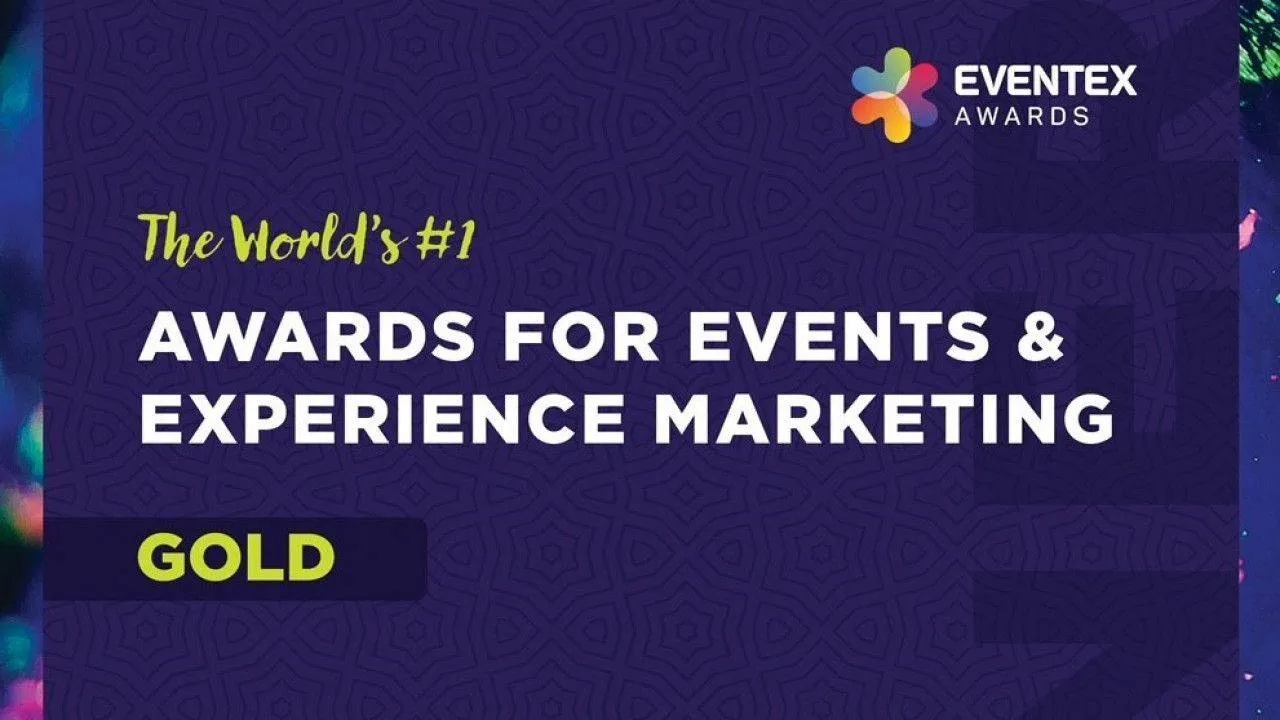 EVENTEX
AWARDS

The World's #1

AWARDS FOR EVENTS & EXPERIENCE MARKETING

GOLD